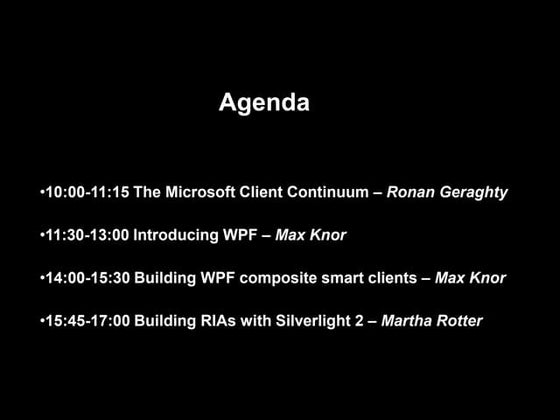 Agenda

•10:00-11:15 The Microsoft Client Continuum – Ronan Geraghty

•11:30-13:00 Introducing WPF – Max Knor

•14:00-15:30 Building WPF composite smart clients – Max Knor

•15:45-17:00 Building RIAs with Silverlight 2 – Martha Rotter